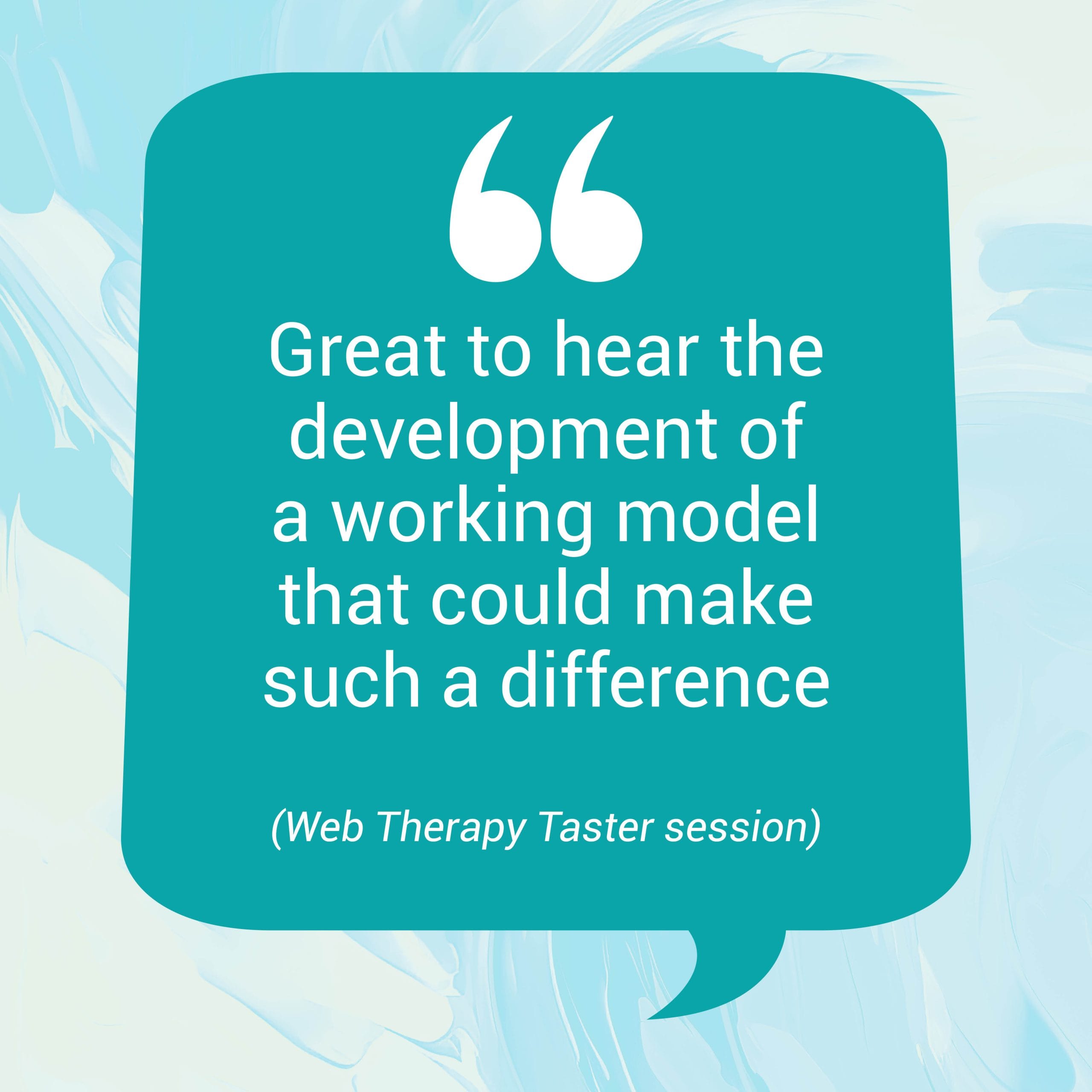 “

Great to hear the development of a working model that could make such a difference

(Web Therapy Taster session)